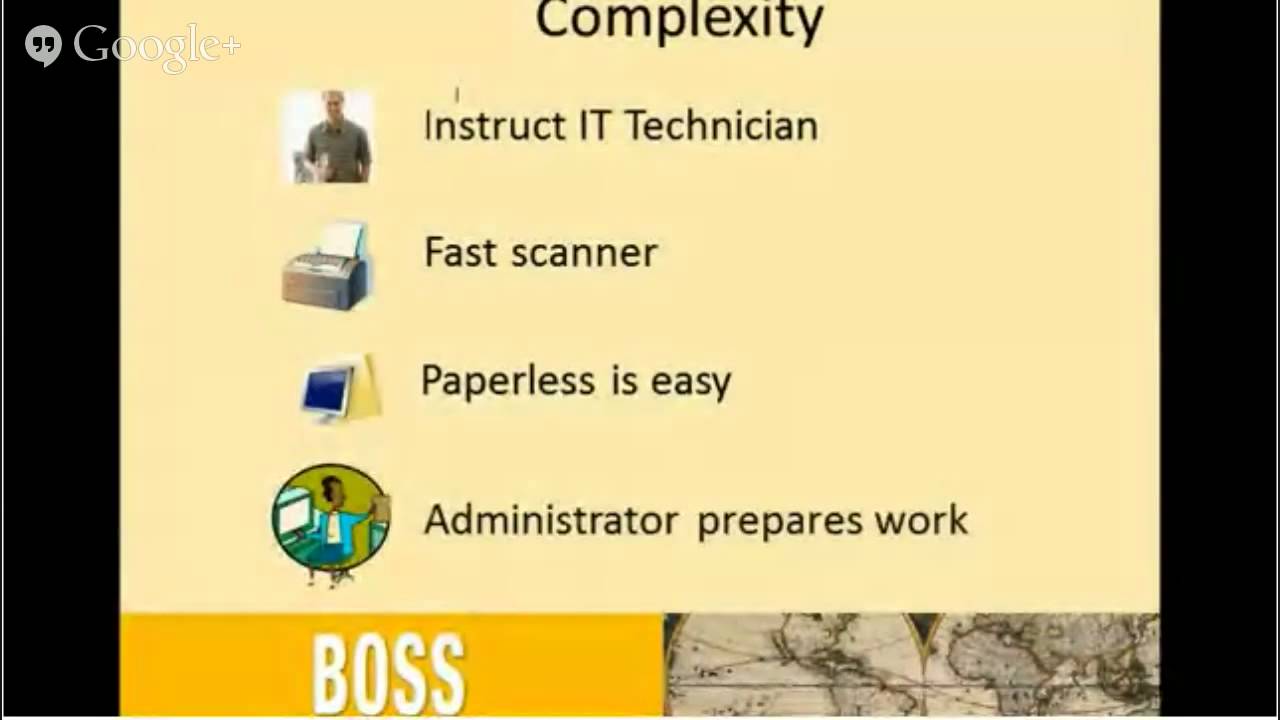 Google+

Complexity

Instruct IT Technician

Fast scanner

Paperless is easy

Administrator prepares work

BOSS